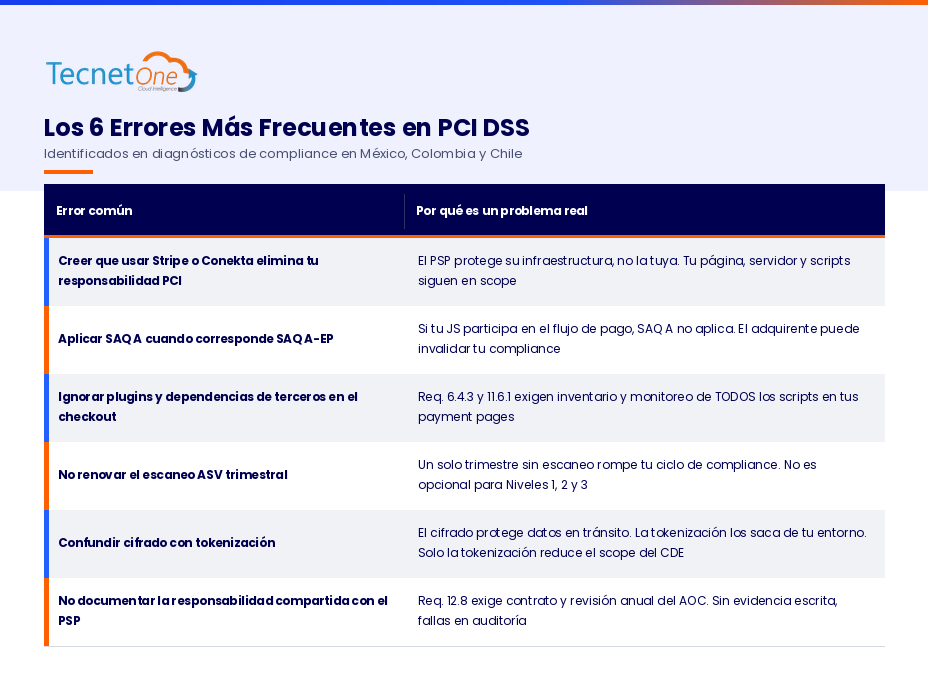 TecnetOne
Cloud Intelligence

Los 6 Errores Más Frecuentes en PCI DSS
Identificados en diagnósticos de compliance en México, Colombia y Chile

| Error común | Por qué es un problema real |
|---|---|
| Creer que usar Stripe o Conekta elimina tu responsabilidad PCI | El PSP protege su infraestructura, no la tuya. Tu página, servidor y scripts siguen en scope |
| Aplicar SAQ A cuando corresponde SAQ A-EP | Si tu JS participa en el flujo de pago, SAQ A no aplica. El adquirente puede invalidar tu compliance |
| Ignorar plugins y dependencias de terceros en el checkout | Req. 6.4.3 y 11.6.1 exigen inventario y monitoreo de TODOS los scripts en tus payment pages |
| No renovar el escaneo ASV trimestral | Un solo trimestre sin escaneo rompe tu ciclo de compliance. No es opcional para Niveles 1, 2 y 3 |
| Confundir cifrado con tokenización | El cifrado protege datos en tránsito. La tokenización los saca de tu entorno. Solo la tokenización reduce el scope del CDE |
| No documentar la responsabilidad compartida con el PSP | Req. 12.8 exige contrato y revisión anual del AOC. Sin evidencia escrita, fallas en auditoría |